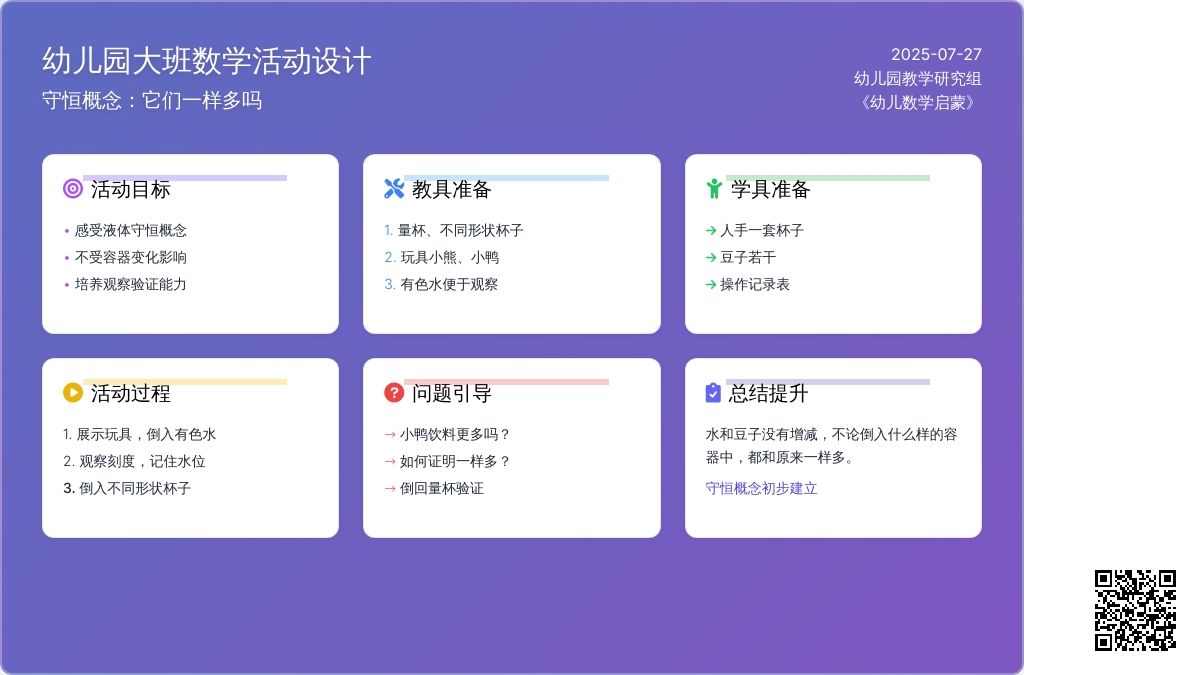 幼儿园大班数学活动设计

守恒概念：它们一样多吗

2025-07-27
幼儿园教学研究组
《幼儿数学启蒙》

活动目标
• 感受液体守恒概念
• 不受容器变化影响
• 培养观察验证能力

教具准备
1. 量杯、不同形状杯子
2. 玩具小熊、小鸭
3. 有色水便于观察

学具准备
→ 人手一套杯子
→ 豆子若干
→ 操作记录表

活动过程
1. 展示玩具，倒入有色水
2. 观察刻度，记住水位
3. 倒入不同形状杯子

问题引导
→ 小鸭饮料更多吗？
→ 如何证明一样多？
→ 倒回量杯验证

总结提升
水和豆子没有增减，不论倒入什么样的容器中，都和原来一样多。
守恒概念初步建立